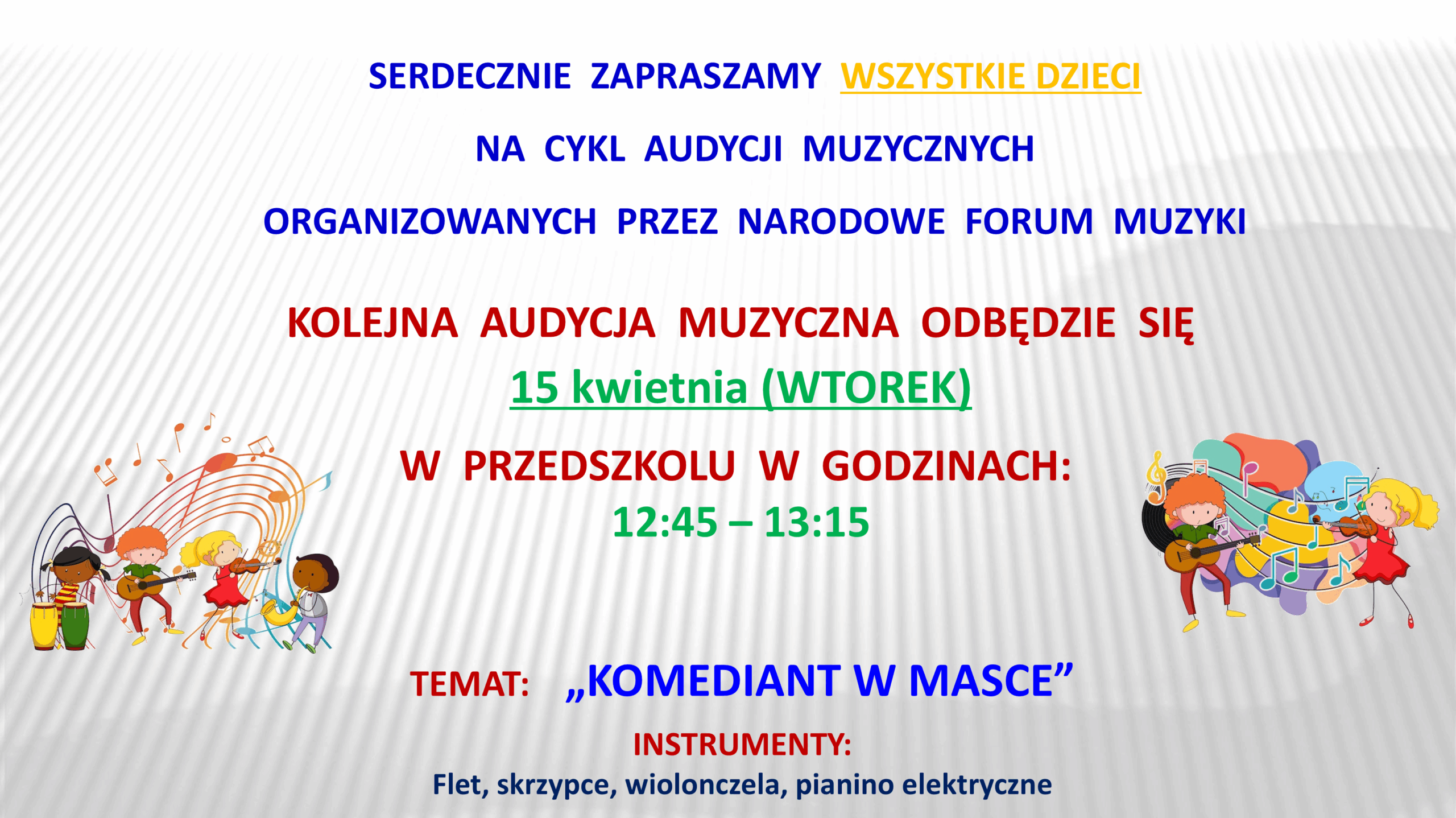 SERDECZNIE ZAPRASZAMY WSZYSTKIE DZIECI

NA CYKL AUDYCJI MUZYCZNYCH

ORGANIZOWANYCH PRZEZ NARODOWE FORUM MUZYKI

KOLEJNA AUDYCJA MUZYCZNA ODBĘDZIE SIĘ

15 kwietnia (WTOREK)

W PRZEDSZKOLU W GODZINACH:

12:45 – 13:15

TEMAT: „KOMEDIANT W MASCE”

INSTRUMENTY:

Flet, skrzypce, wiolonczela, pianino elektryczne